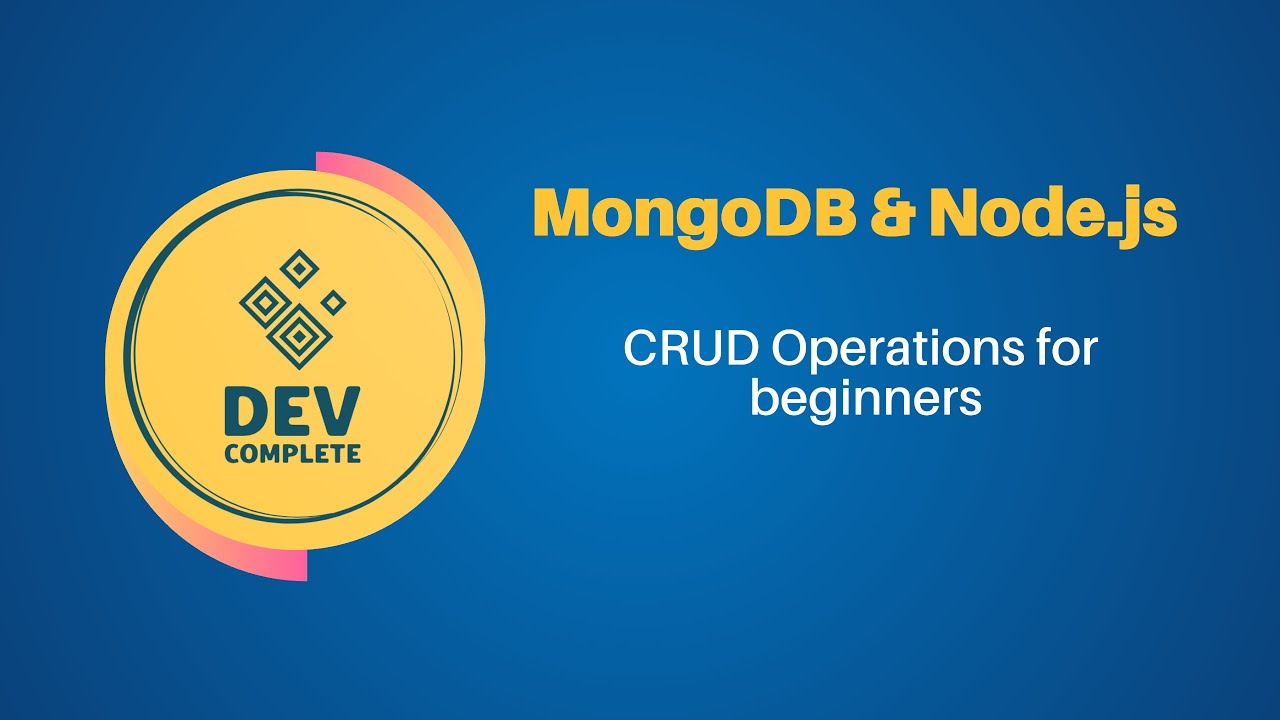 DEV
COMPLETE

MongoDB & Node.js

CRUD Operations for beginners